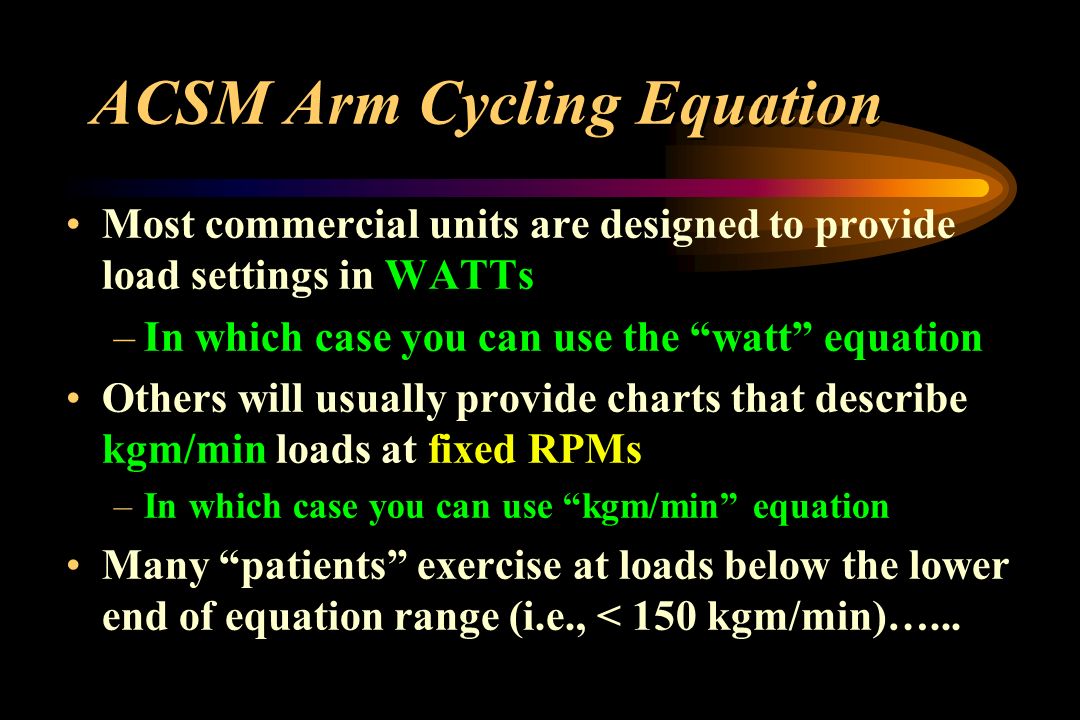 ACSM Arm Cycling Equation

• Most commercial units are designed to provide load settings in WATTs

– In which case you can use the “watt” equation

• Others will usually provide charts that describe kgm/min loads at fixed RPMs

– In which case you can use “kgm/min” equation

• Many “patients” exercise at loads below the lower end of equation range (i.e., < 150 kgm/min)…...